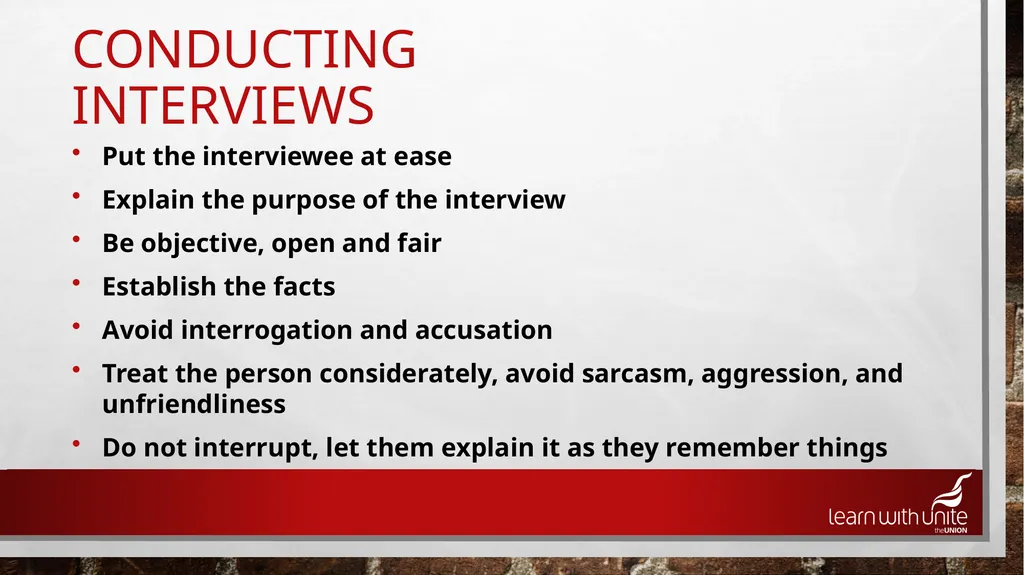 CONDUCTING INTERVIEWS

• Put the interviewee at ease
• Explain the purpose of the interview
• Be objective, open and fair
• Establish the facts
• Avoid interrogation and accusation
• Treat the person considerately, avoid sarcasm, aggression, and unfriendliness
• Do not interrupt, let them explain it as they remember things

learn with unite
the UNION